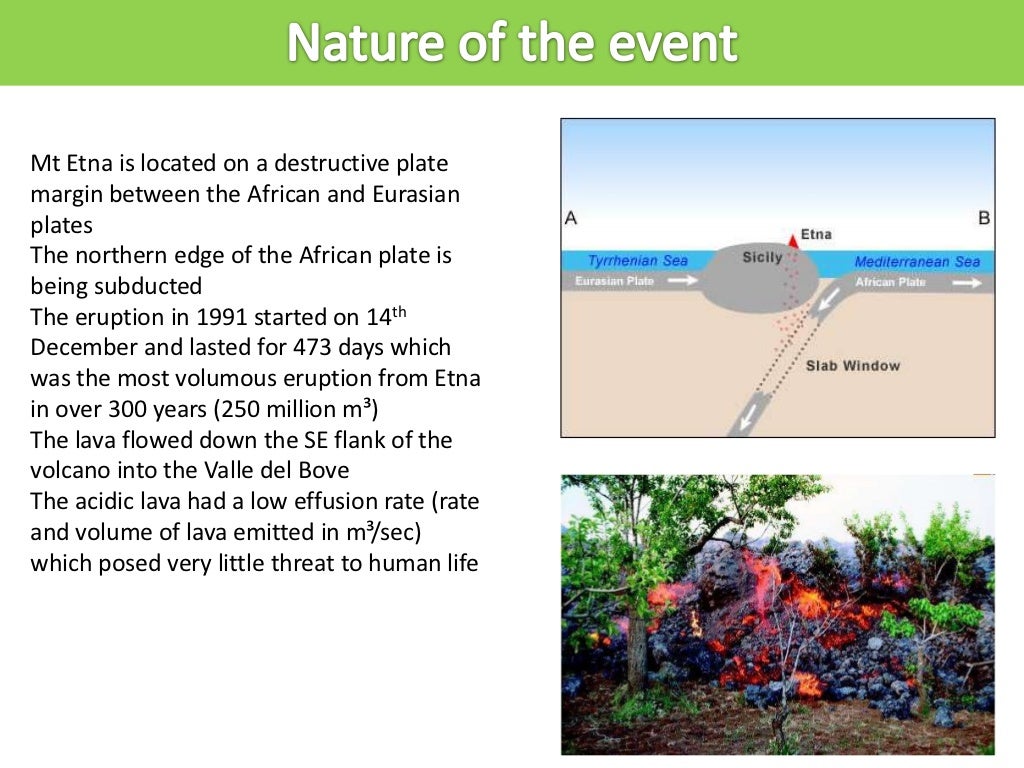 Nature of the event

Mt Etna is located on a destructive plate margin between the African and Eurasian plates
The northern edge of the African plate is being subducted
The eruption in 1991 started on 14$^{th}$ December and lasted for 473 days which was the most volumous eruption from Etna in over 300 years (250 million m³)
The lava flowed down the SE flank of the volcano into the Valle del Bove
The acidic lava had a low effusion rate (rate and volume of lava emitted in m³/sec) which posed very little threat to human life

A
B
Etna
Tyrrhenian Sea
Sicily
Mediterranean Sea
Eurasian Plate
African Plate
Slab Window